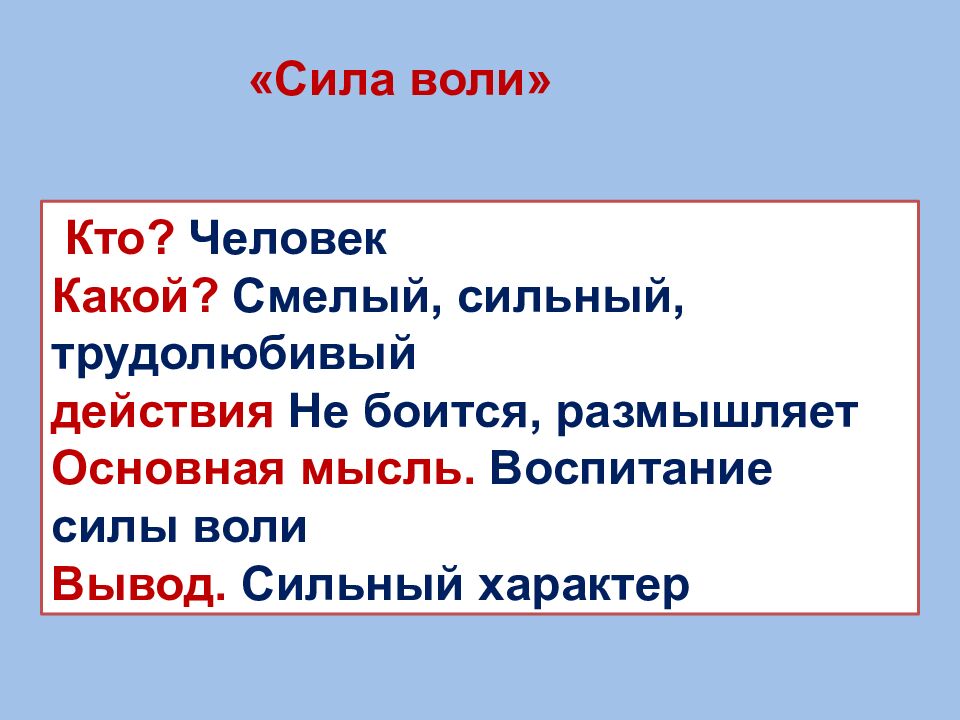 «Сила воли»

Кто? Человек
Какой? Смелый, сильный, трудолюбивый
действия Не боится, размышляет
Основная мысль. Воспитание силы воли
Вывод. Сильный характер